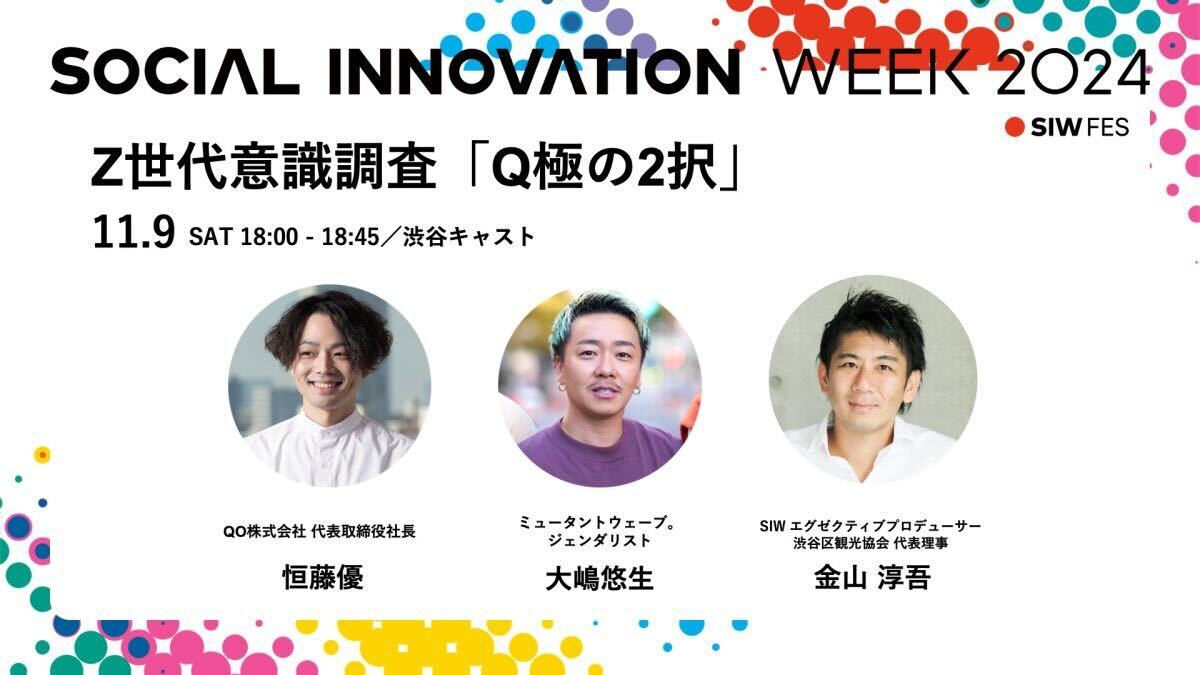 SOCIAL INNOVATION WEEK 2024

SIW FES

Z世代意識調査「Q極の2択」

11.9 SAT 18:00 - 18:45／渋谷キャスト

QO株式会社 代表取締役社長
恒藤優

ミュータントウェーブ。
ジェンダリスト
大嶋悠生

SIW エグゼクティブプロデューサー
渋谷区観光協会 代表理事
金山 淳吾